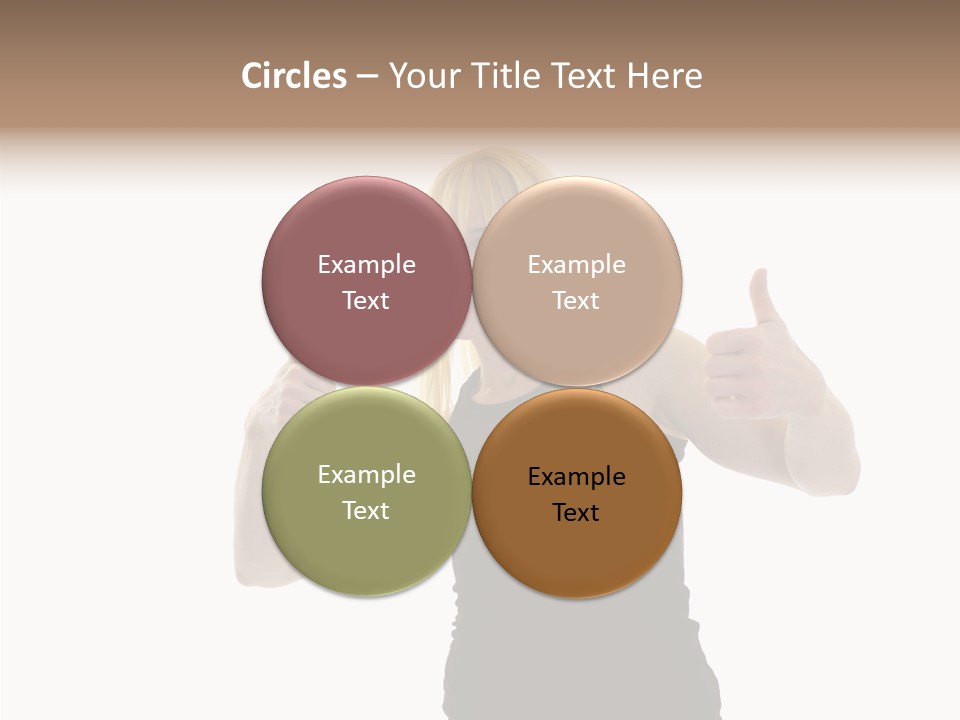 Circles – Your Title Text Here

Example Text

Example Text

Example Text

Example Text